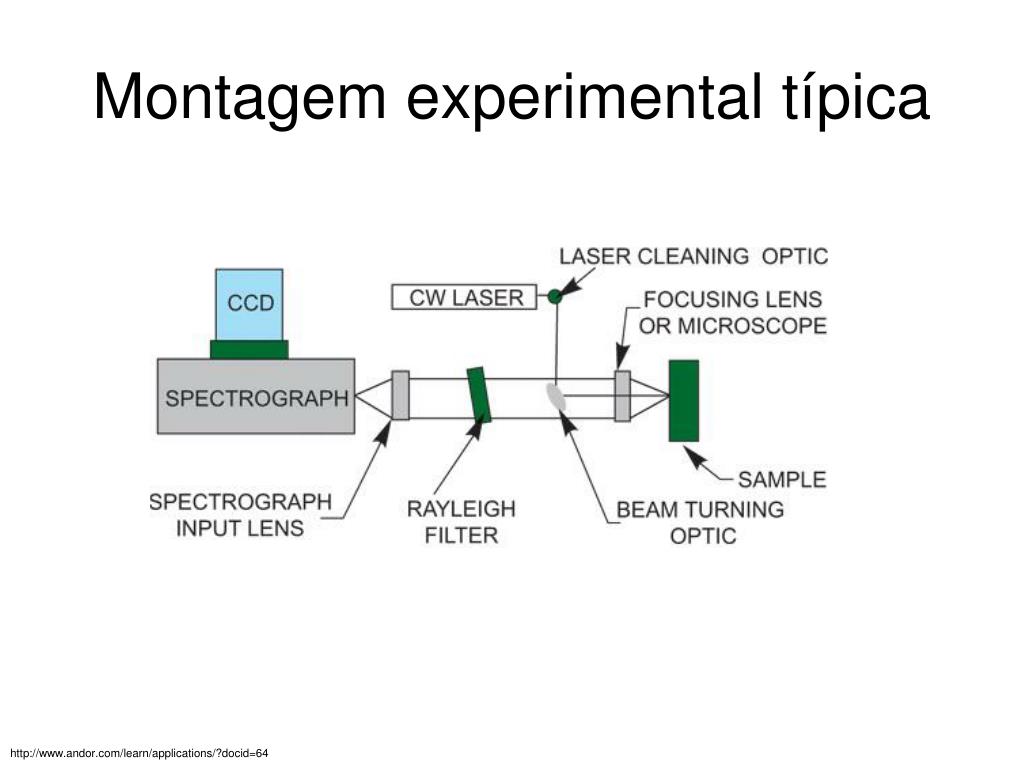 Montagem experimental típica

LASER CLEANING OPTIC

CCD

CW LASER

FOCUSING LENS OR MICROSCOPE

SPECTROGRAPH

SAMPLE

SPECTROGRAPH INPUT LENS

RAYLEIGH FILTER

BEAM TURNING OPTIC

http://www.andor.com/learn/applications/?docid=64